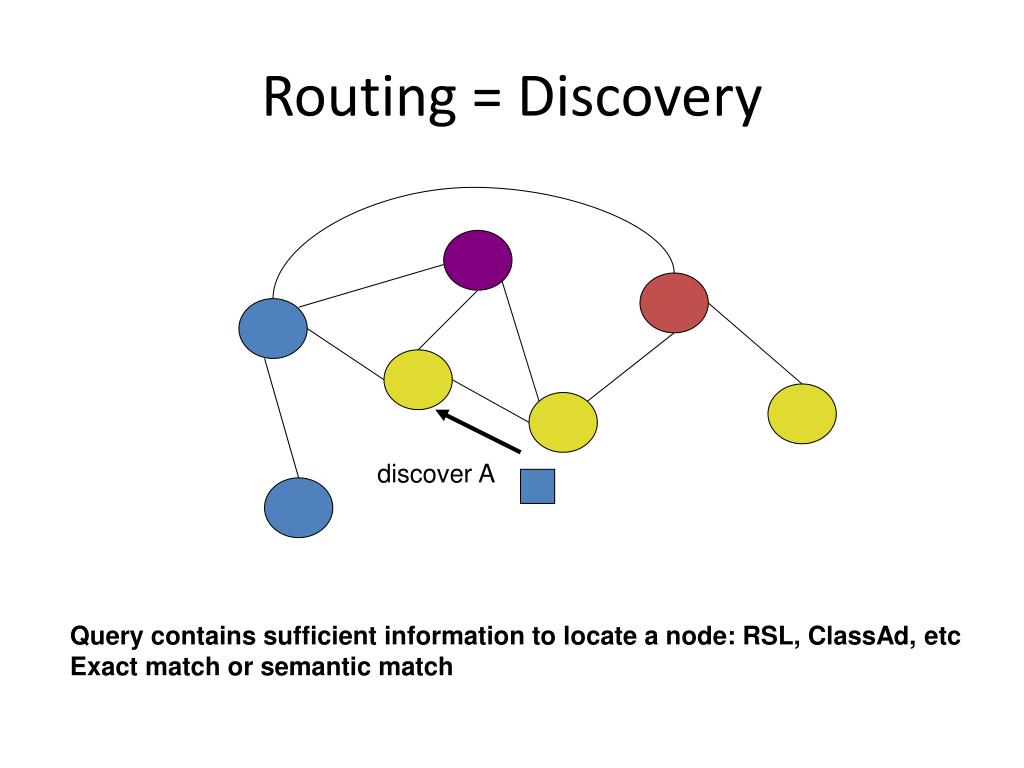 Routing = Discovery

discover A

Query contains sufficient information to locate a node: RSL, ClassAd, etc
Exact match or semantic match